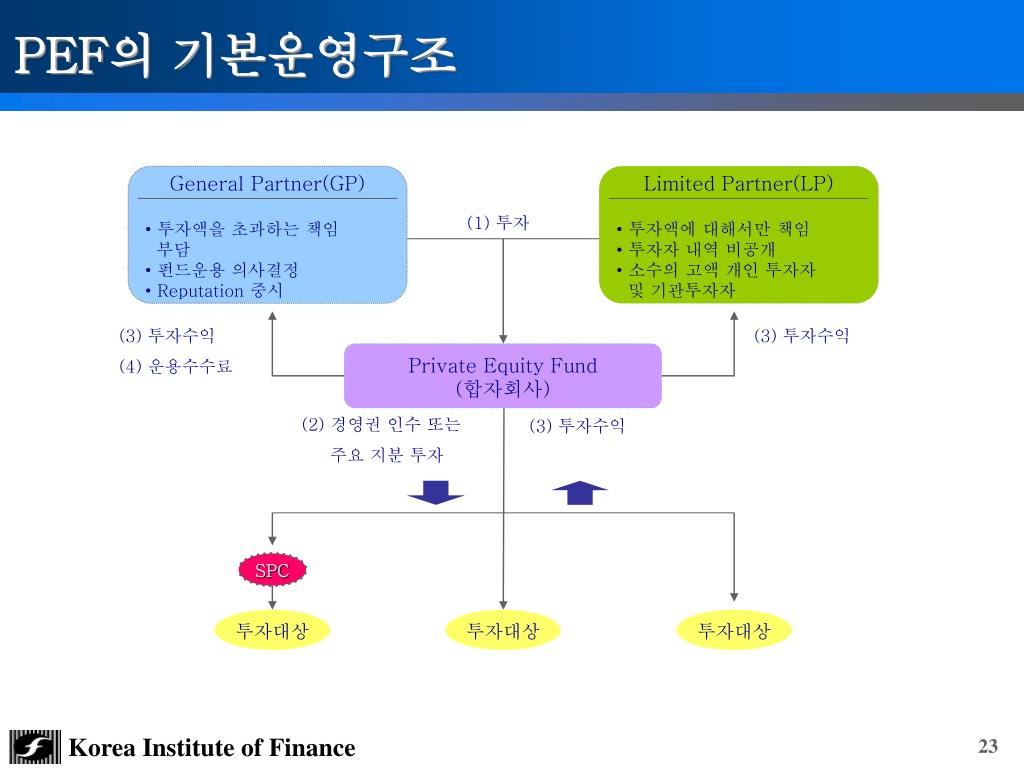 PEF의 기본운영구조

General Partner(GP)

• 투자액을 초과하는 책임 부담
• 펀드운용 의사결정
• Reputation 중시

(1) 투자

Limited Partner(LP)

• 투자액에 대해서만 책임
• 투자자 내역 비공개
• 소수의 고액 개인 투자자 및 기관투자자

(3) 투자수익
(4) 운용수수료

Private Equity Fund
(합자회사)

(3) 투자수익

(2) 경영권 인수 또는 주요 지분 투자

(3) 투자수익

SPC

투자대상

투자대상

투자대상

Korea Institute of Finance

23